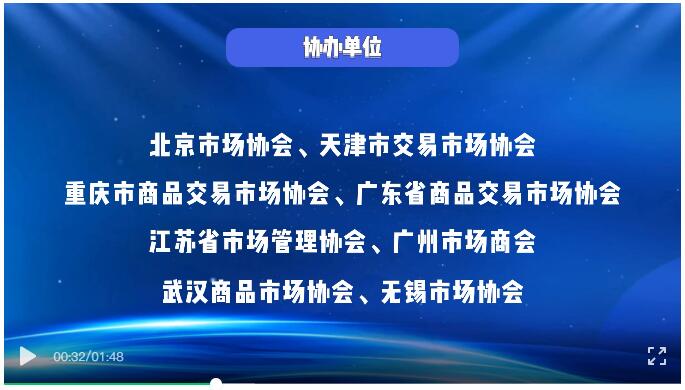 协办单位

北京市场协会、天津市交易市场协会
重庆市商品交易市场协会、广东省商品交易市场协会
江苏省市场管理协会、广州市场商会
武汉商品市场协会、无锡市场协会

00:32/01:48